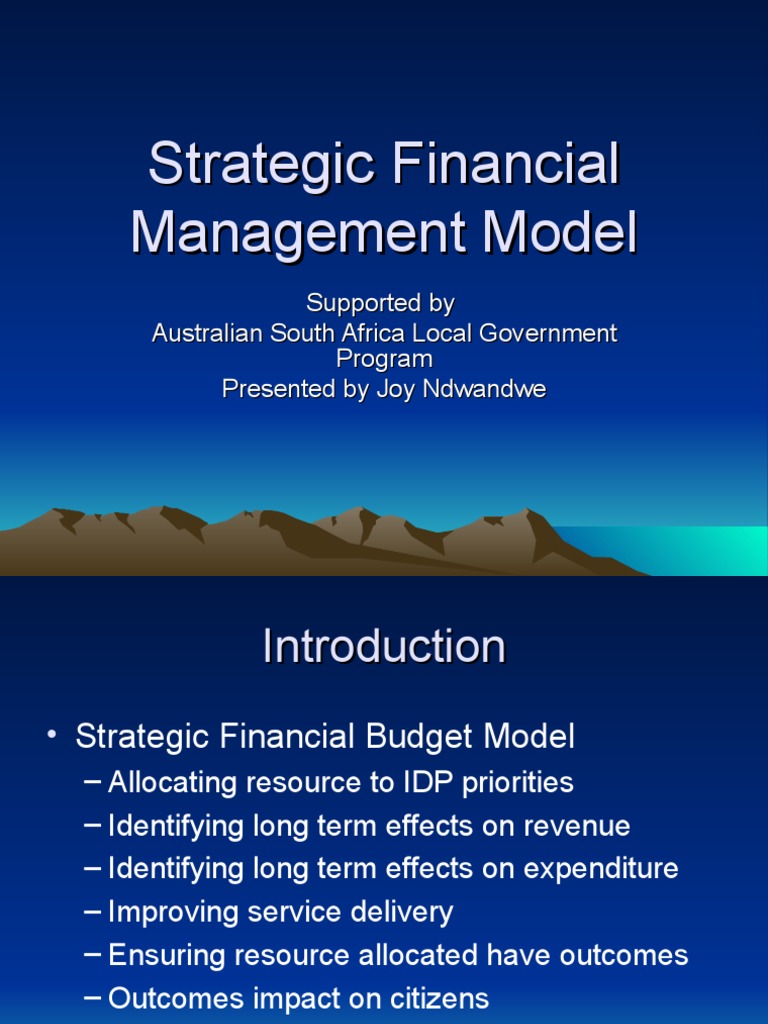 Strategic Financial Management Model

Supported by
Australian South Africa Local Government Program
Presented by Joy Ndwandwe

Introduction

• Strategic Financial Budget Model
– Allocating resource to IDP priorities
– Identifying long term effects on revenue
– Identifying long term effects on expenditure
– Improving service delivery
– Ensuring resource allocated have outcomes
– Outcomes impact on citizens